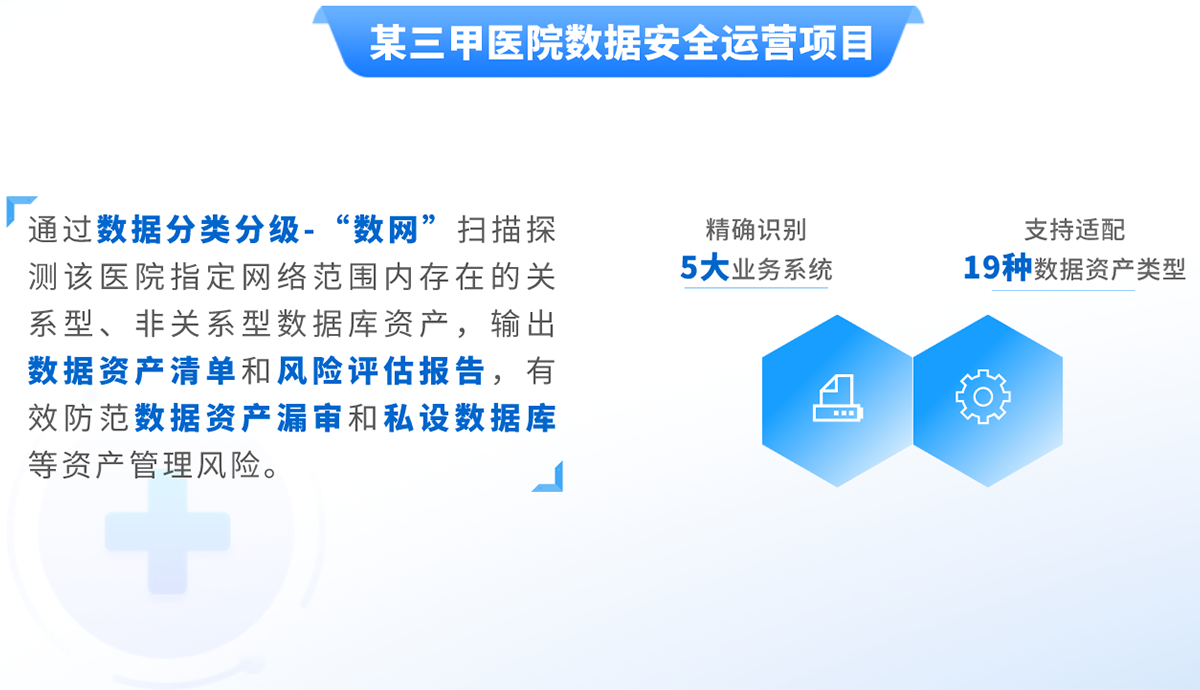 某三甲医院数据安全运营项目

通过数据分类分级-“数网”扫描探测该医院指定网络范围内存在的关系型、非关系型数据库资产，输出数据资产清单和风险评估报告，有效防范数据资产漏审和私设数据库等资产管理风险。

精确识别
5大业务系统

支持适配
19种数据资产类型